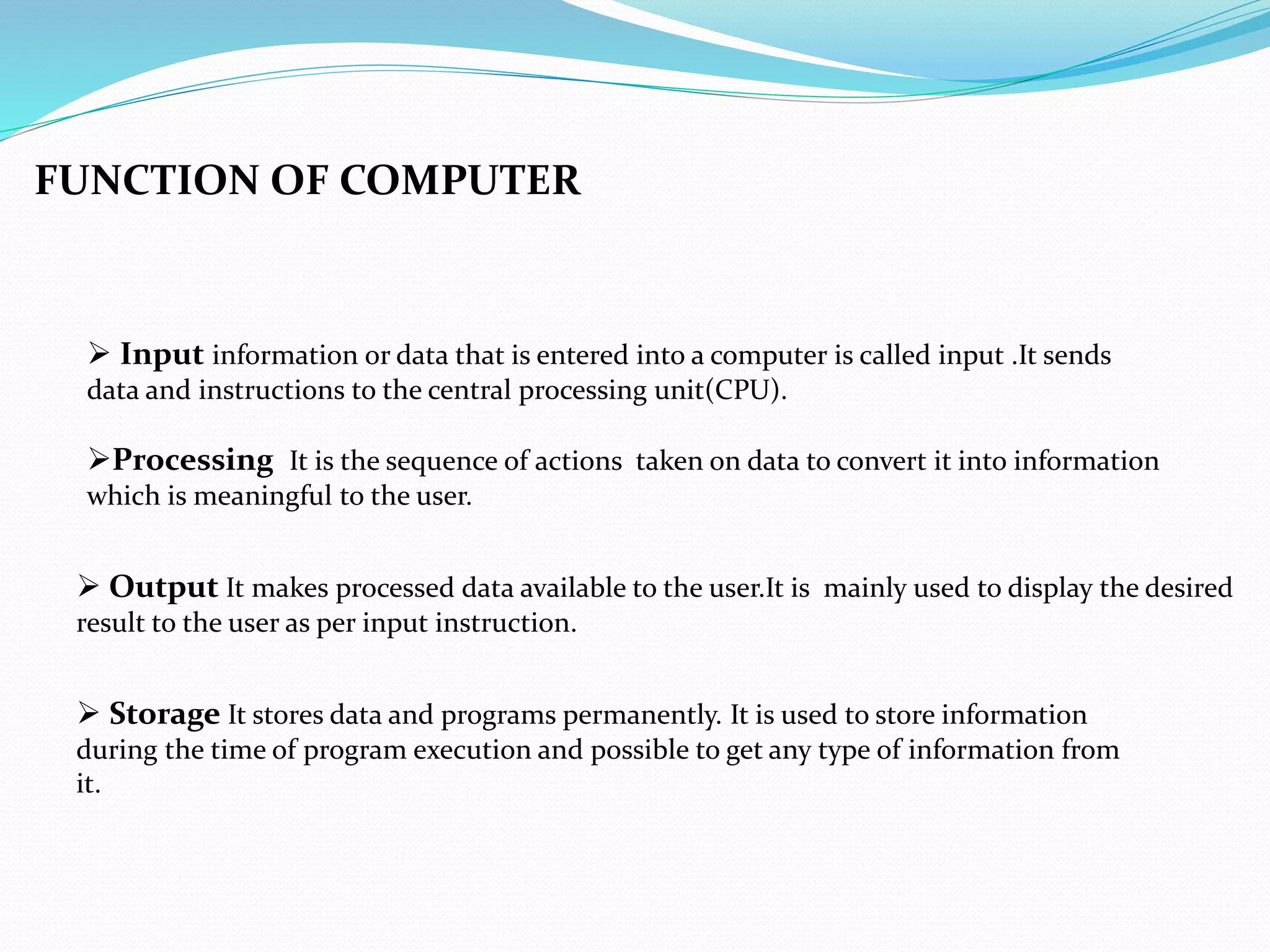 FUNCTION OF COMPUTER

➢ Input information or data that is entered into a computer is called input .It sends data and instructions to the central processing unit(CPU).

➢Processing It is the sequence of actions taken on data to convert it into information which is meaningful to the user.

➢ Output It makes processed data available to the user.It is mainly used to display the desired result to the user as per input instruction.

➢ Storage It stores data and programs permanently. It is used to store information during the time of program execution and possible to get any type of information from it.